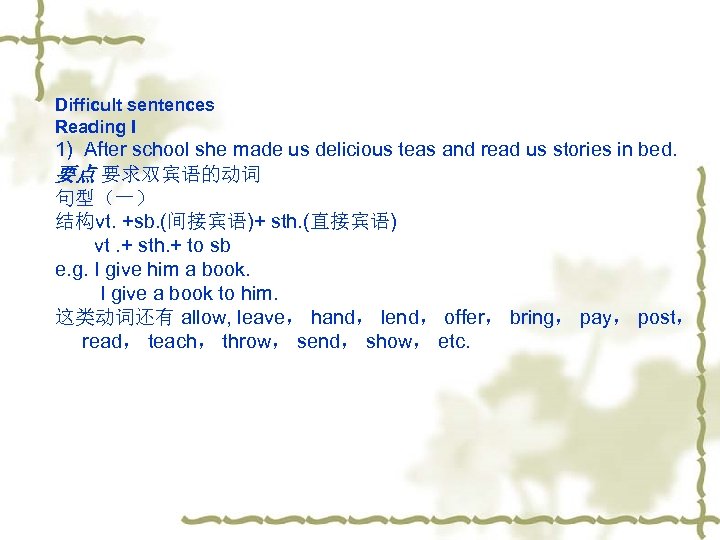 Difficult sentences
Reading I
1) After school she made us delicious teas and read us stories in bed.
要点 要求双宾语的动词
句型（一）
结构vt. +sb.(间接宾语)+ sth.(直接宾语)
vt .+ sth.+ to sb
e.g. I give him a book.
I give a book to him.
这类动词还有 allow, leave， hand， lend， offer， bring， pay， post， read， teach， throw， send， show， etc.